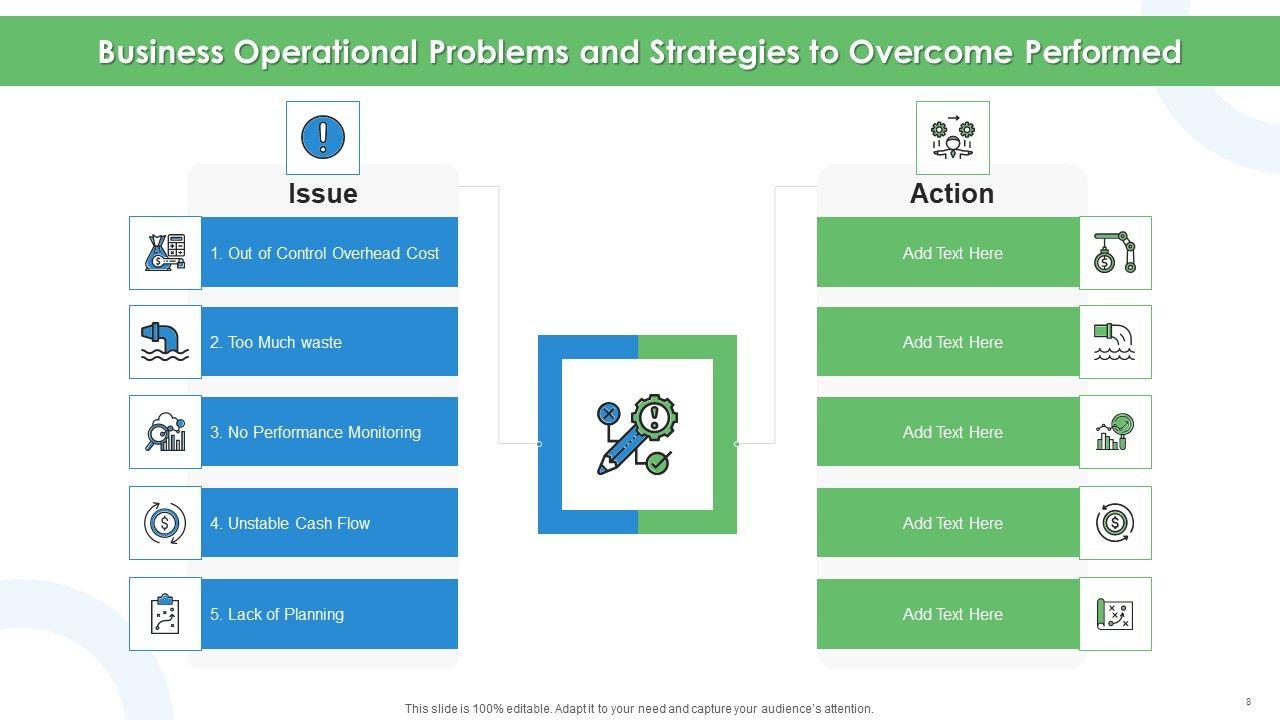 Business Operational Problems and Strategies to Overcome Performed

Issue

1. Out of Control Overhead Cost

2. Too Much waste

3. No Performance Monitoring

4. Unstable Cash Flow

5. Lack of Planning

Action

Add Text Here

Add Text Here

Add Text Here

Add Text Here

Add Text Here

This slide is 100% editable. Adapt it to your need and capture your audience's attention.

8